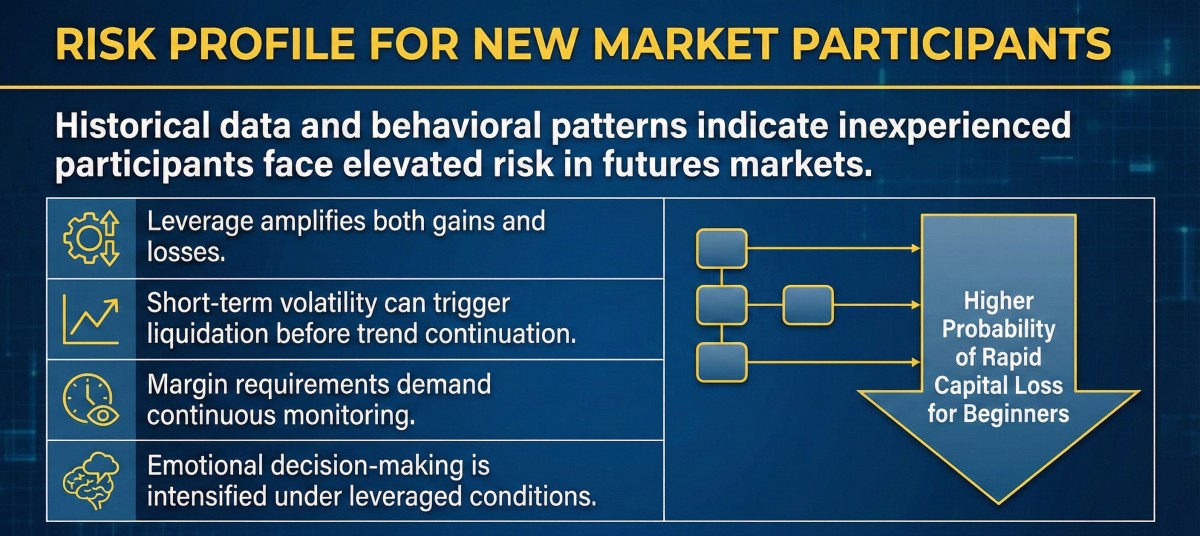 RISK PROFILE FOR NEW MARKET PARTICIPANTS

Historical data and behavioral patterns indicate inexperienced participants face elevated risk in futures markets.

Leverage amplifies both gains and losses.

Short-term volatility can trigger liquidation before trend continuation.

Margin requirements demand continuous monitoring.

Emotional decision-making is intensified under leveraged conditions.

Higher Probability of Rapid Capital Loss for Beginners